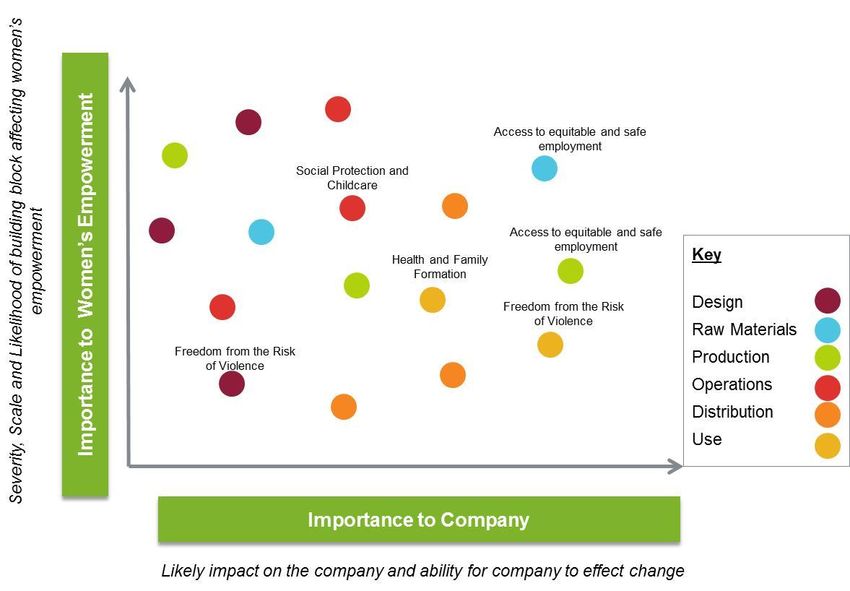 Severity, Scale and Likelihood of building block affecting women's empowerment

Importance to Women's Empowerment

Access to equitable and safe employment

Social Protection and Childcare

Access to equitable and safe employment

Health and Family Formation

Freedom from the Risk of Violence

Freedom from the Risk of Violence

Key

Design

Raw Materials

Production

Operations

Distribution

Use

Importance to Company

Likely impact on the company and ability for company to effect change